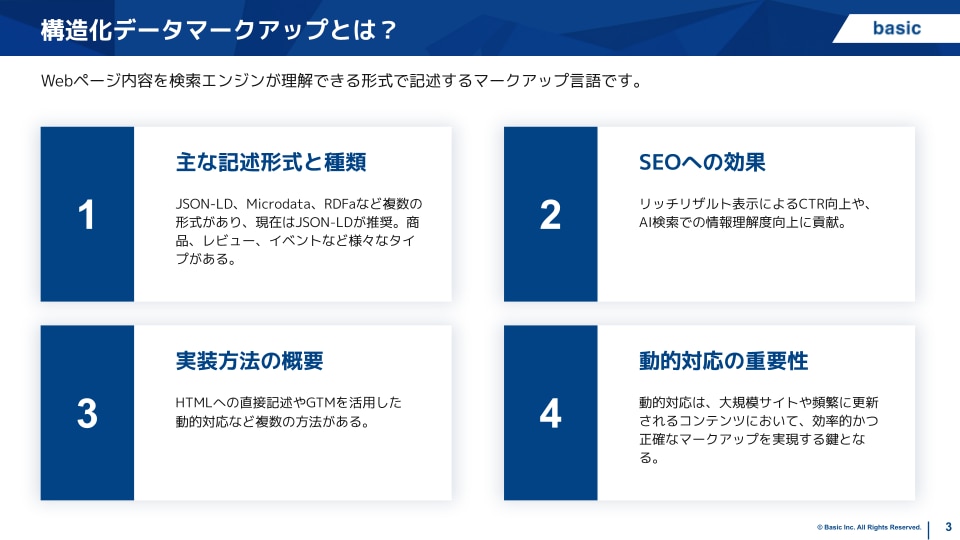 構造化データマークアップとは？

basic

Webページ内容を検索エンジンが理解できる形式で記述するマークアップ言語です。

1

主な記述形式と種類

JSON-LD、Microdata、RDFaなど複数の形式があり、現在はJSON-LDが推奨。商品、レビュー、イベントなど様々なタイプがある。

2

SEOへの効果

リッチリザルト表示によるCTR向上や、AI検索での情報理解度向上に貢献。

3

実装方法の概要

HTMLへの直接記述やGTMを活用した動的対応など複数の方法がある。

4

動的対応の重要性

動的対応は、大規模サイトや頻繁に更新されるコンテンツにおいて、効率的かつ正確なマークアップを実現する鍵となる。

© Basic Inc. All Rights Reserved. 3